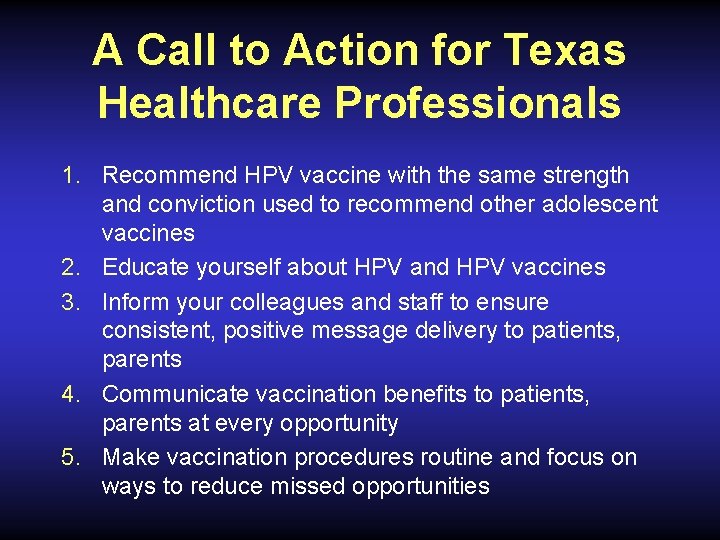 A Call to Action for Texas Healthcare Professionals

1. Recommend HPV vaccine with the same strength and conviction used to recommend other adolescent vaccines
2. Educate yourself about HPV and HPV vaccines
3. Inform your colleagues and staff to ensure consistent, positive message delivery to patients, parents
4. Communicate vaccination benefits to patients, parents at every opportunity
5. Make vaccination procedures routine and focus on ways to reduce missed opportunities